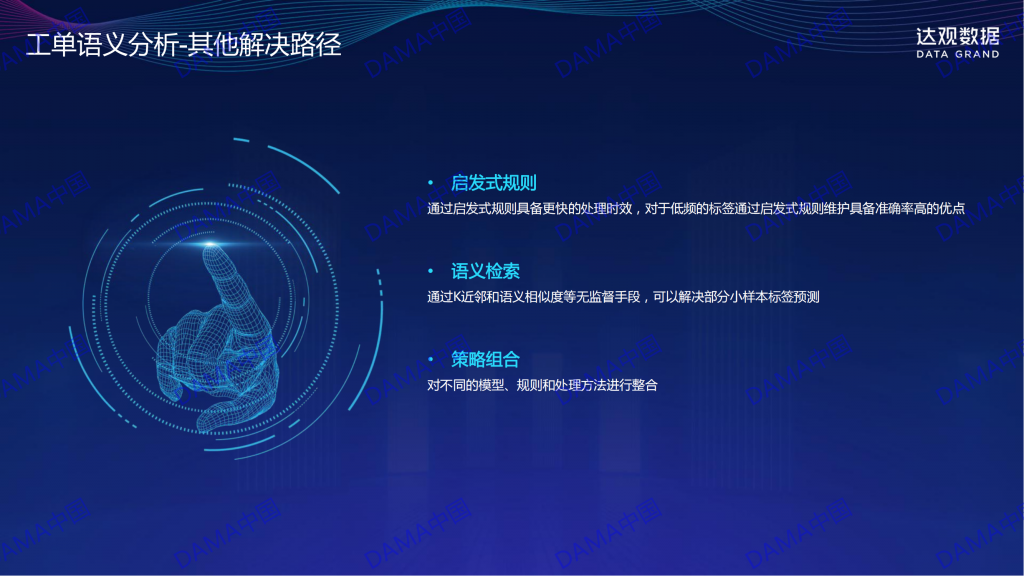 工单语义分析-其他解决路径

达观数据
DATA GRAND

• 启发式规则
通过启发式规则具备更快的处理时效，对于低频的标签通过启发式规则维护具备准确率高的优点

• 语义检索
通过K近邻和语义相似度等无监督手段，可以解决部分小样本标签预测

• 策略组合
对不同的模型、规则和处理方法进行整合

DAMA中国